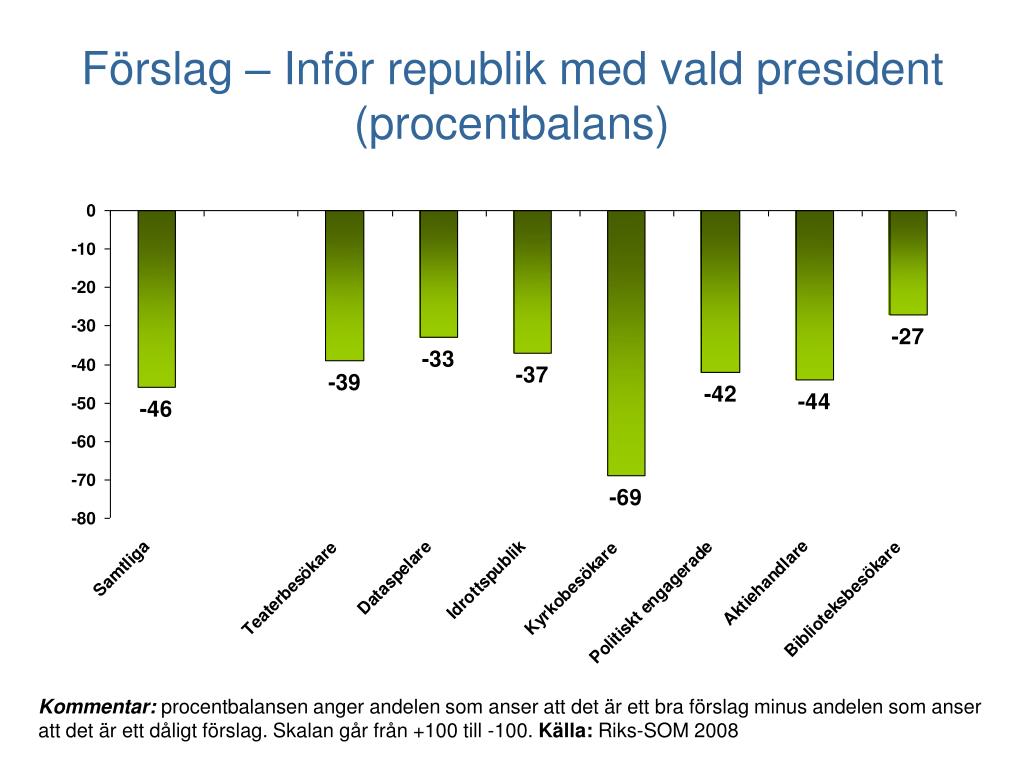 Förslag – Inför republik med vald president (procentbalans)

0
-10
-20
-30
-40
-50
-60
-70
-80

-46
-39
-33
-37
-69
-42
-44
-27

Samtliga
Teaterbesökare
Dataspelare
Idrottspublik
Kyrkobesökare
Politiskt engagerade
Aktiehandlare
Biblioteksbesökare

**Kommentar:** procentbalansen anger andelen som anser att det är ett bra förslag minus andelen som anser att det är ett dåligt förslag. Skalan går från +100 till -100. **Källa:** Riks-SOM 2008